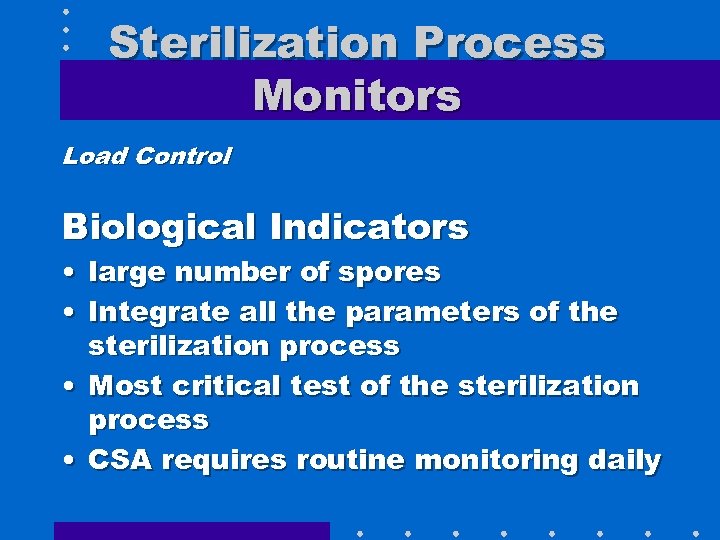 Sterilization Process Monitors

Load Control

Biological Indicators

• large number of spores
• Integrate all the parameters of the sterilization process
• Most critical test of the sterilization process
• CSA requires routine monitoring daily